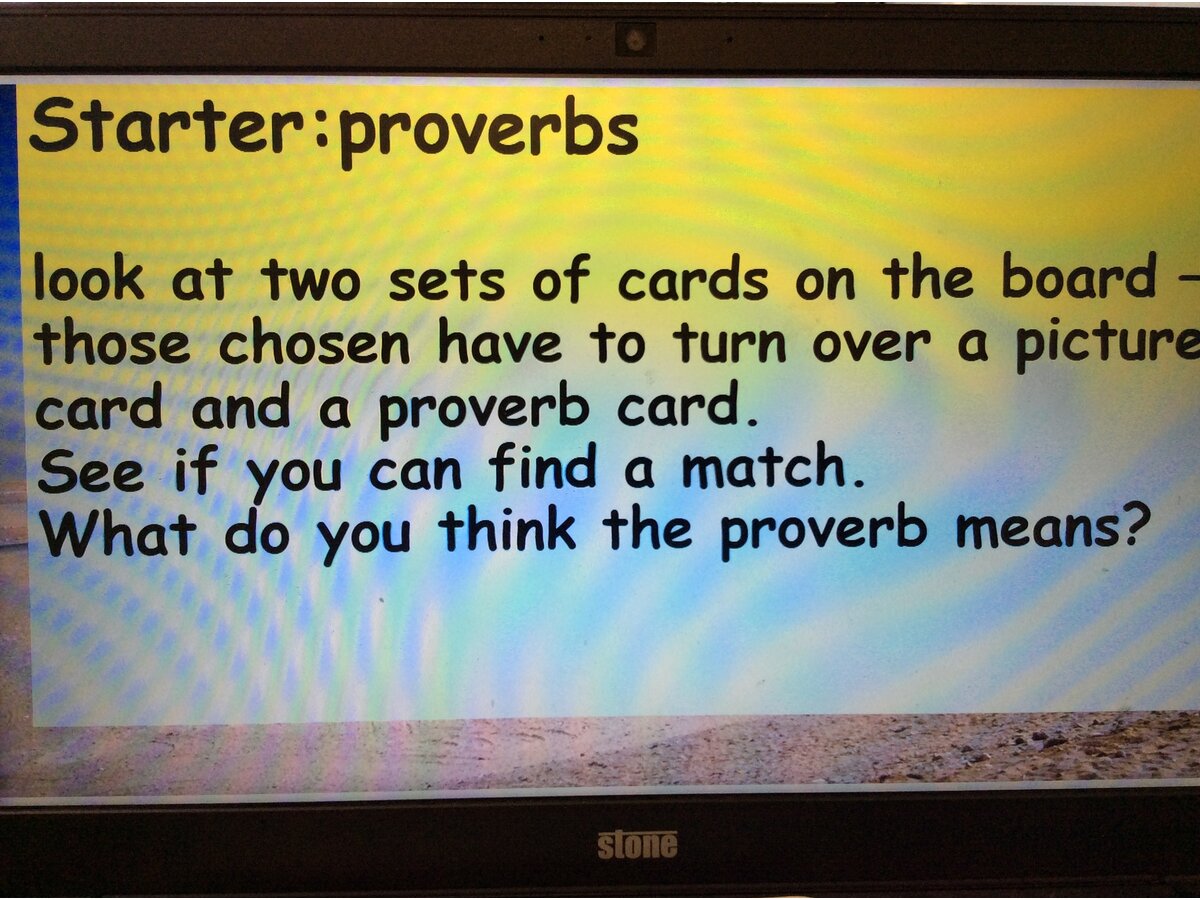 Starter:proverbs

look at two sets of cards on the board – those chosen have to turn over a picture card and a proverb card.
See if you can find a match.
What do you think the proverb means?

stone